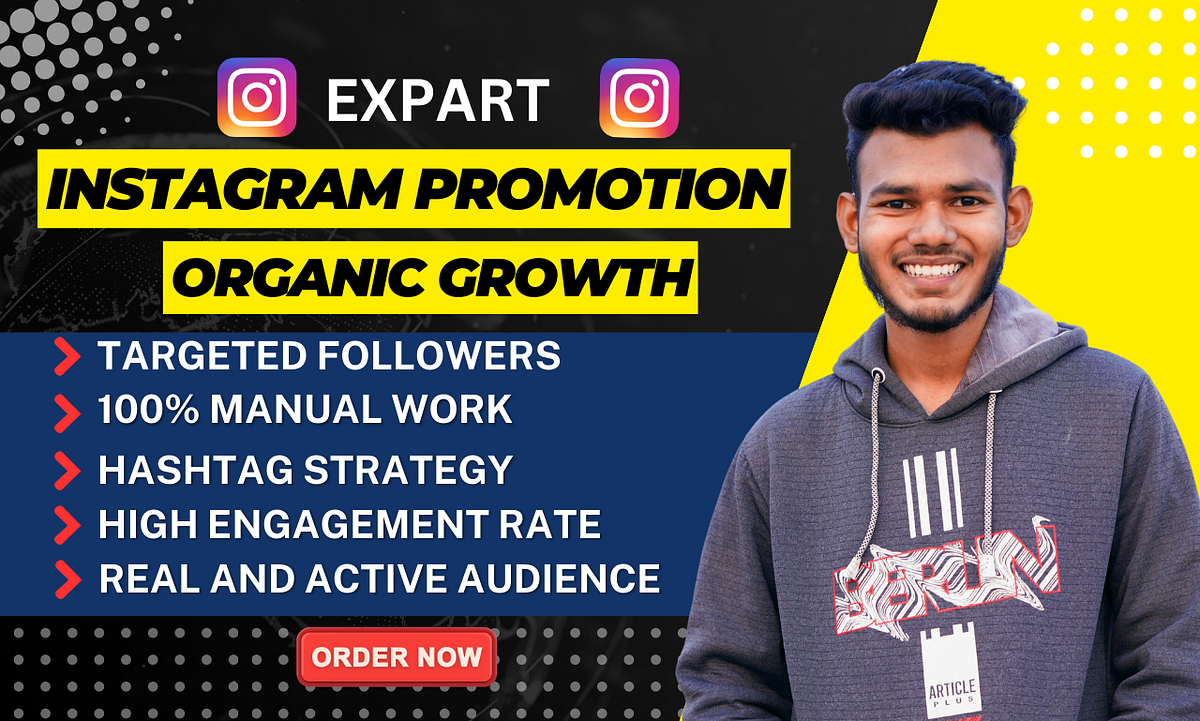 EXPART

INSTAGRAM PROMOTION

ORGANIC GROWTH

TARGETED FOLLOWERS
100% MANUAL WORK
HASHTAG STRATEGY
HIGH ENGAGEMENT RATE
REAL AND ACTIVE AUDIENCE

ORDER NOW

BERLIN

ARTICLE PLUS